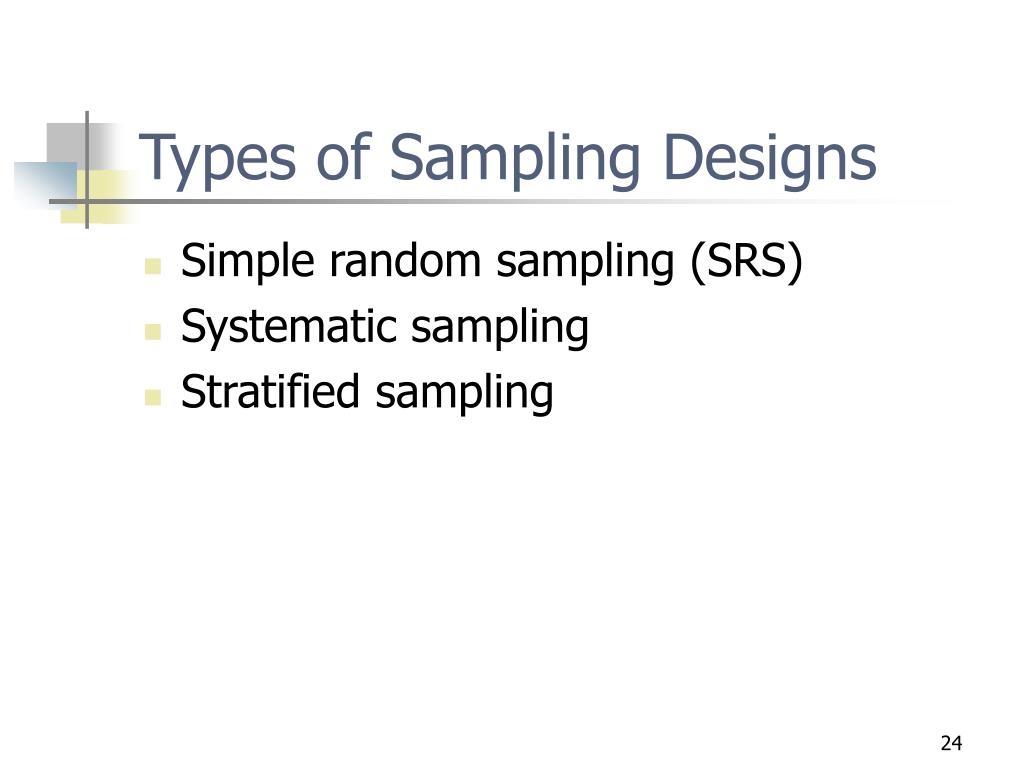 Types of Sampling Designs

- Simple random sampling (SRS)
- Systematic sampling
- Stratified sampling

24